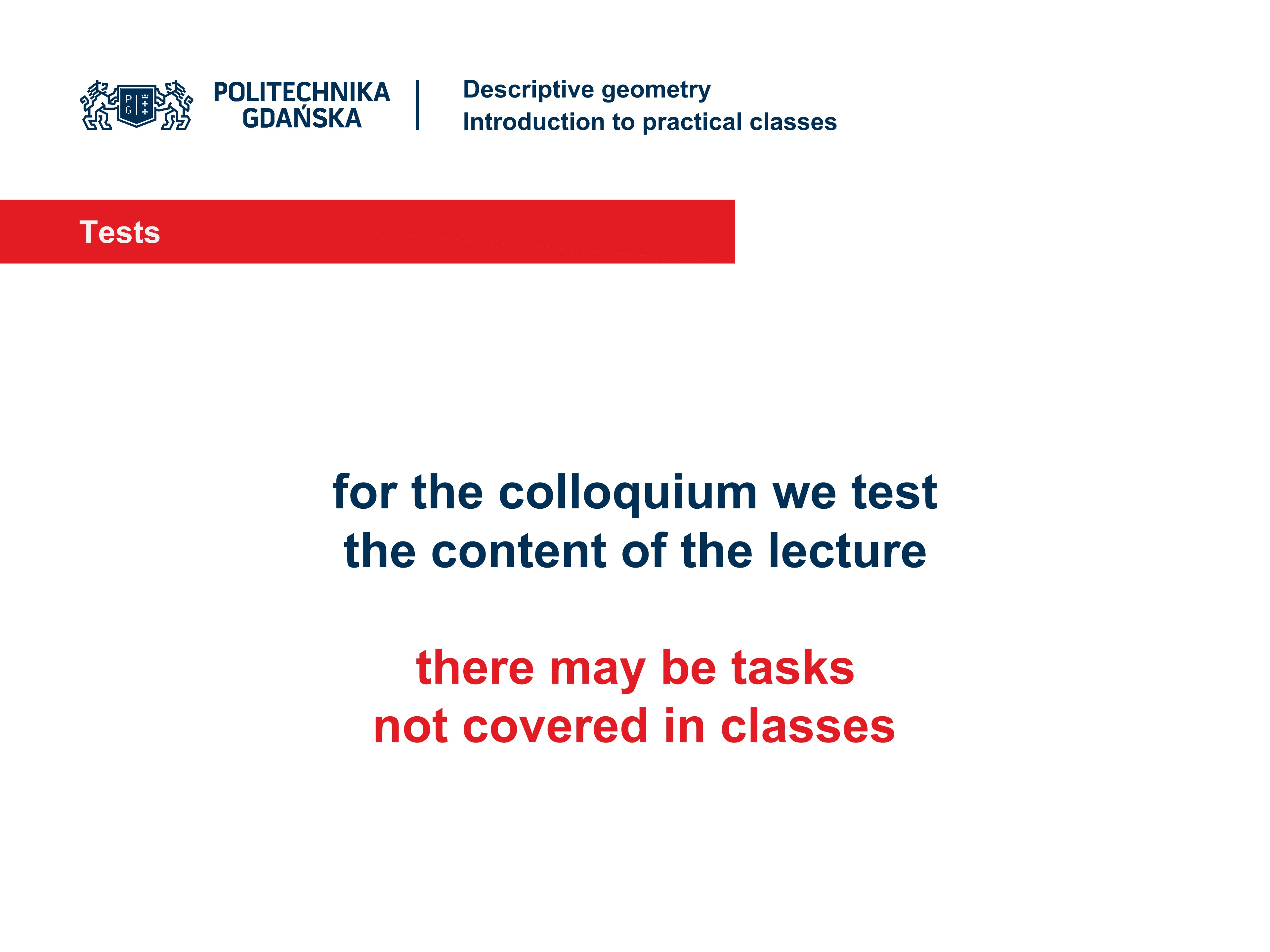 P G

POLITECHNIKA GDAŃSKA

Descriptive geometry
Introduction to practical classes

Tests

for the colloquium we test the content of the lecture

there may be tasks not covered in classes